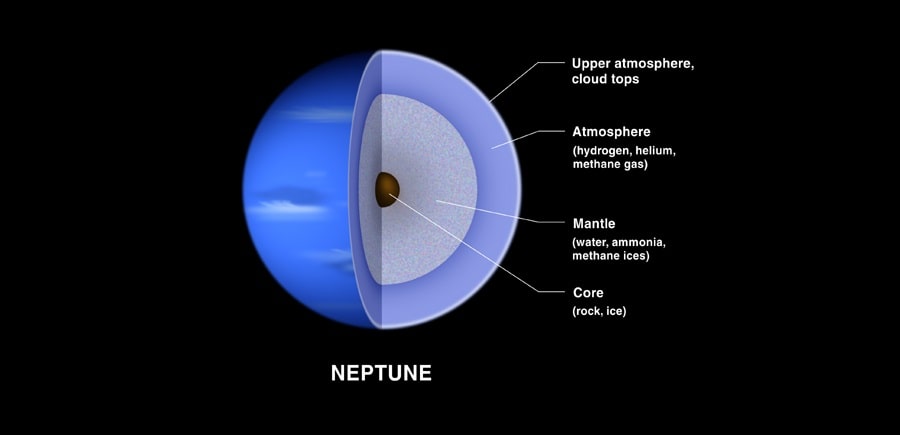 Upper atmosphere, cloud tops

Atmosphere
(hydrogen, helium, methane gas)

Mantle
(water, ammonia, methane ices)

Core
(rock, ice)

NEPTUNE